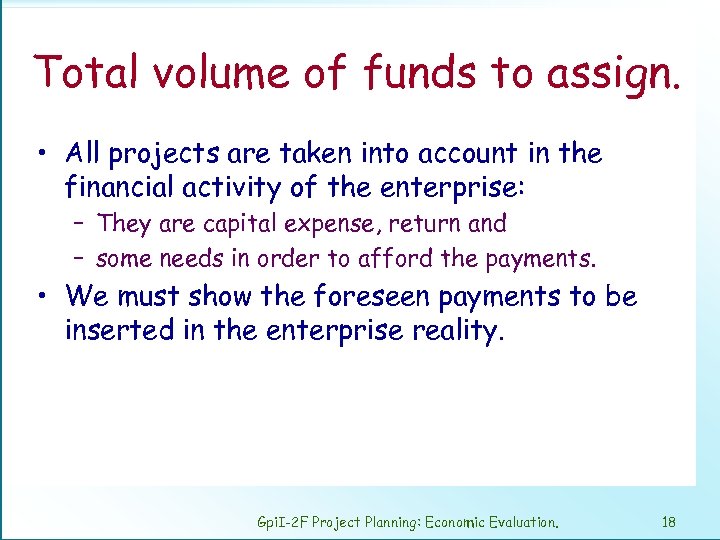 Total volume of funds to assign.

• All projects are taken into account in the financial activity of the enterprise:
– They are capital expense, return and
– some needs in order to afford the payments.
• We must show the foreseen payments to be inserted in the enterprise reality.

GpiI-2F Project Planning: Economic Evaluation. 18